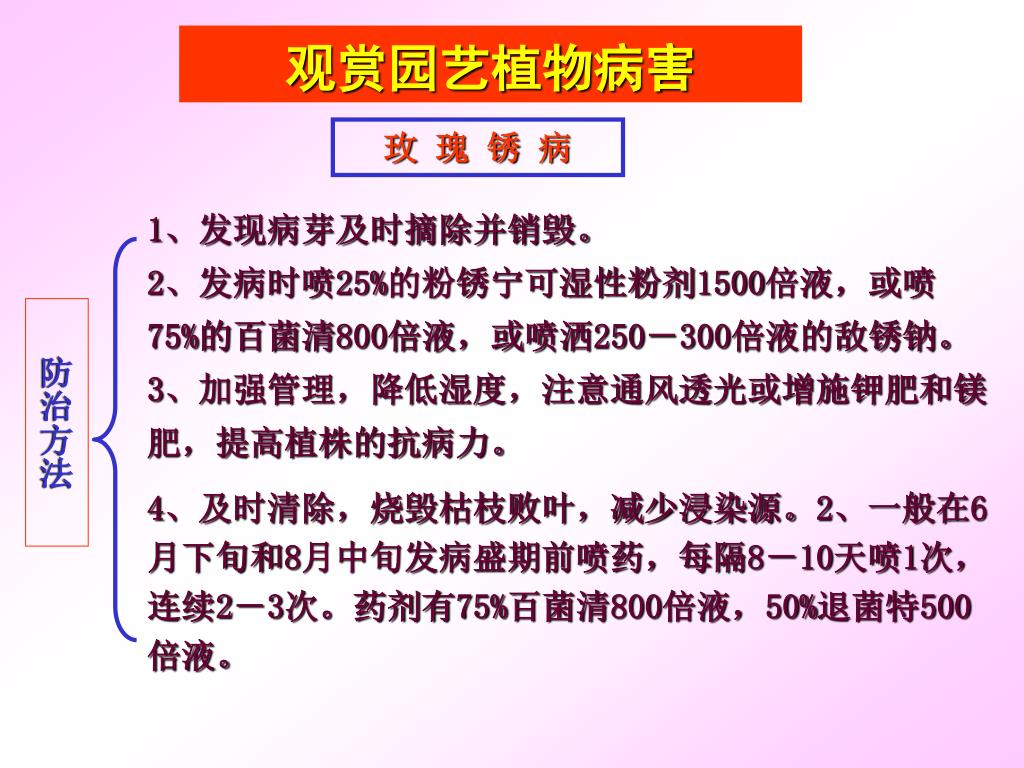 观赏园艺植物病害

玫 瑰 锈 病

防治方法

1、发现病芽及时摘除并销毁。

2、发病时喷25%的粉锈宁可湿性粉剂1500倍液，或喷75%的百菌清800倍液，或喷洒250－300倍液的敌锈钠。

3、加强管理，降低湿度，注意通风透光或增施钾肥和镁肥，提高植株的抗病力。

4、及时清除，烧毁枯枝败叶，减少浸染源。2、一般在6月下旬和8月中旬发病盛期前喷药，每隔8－10天喷1次，连续2－3次。药剂有75%百菌清800倍液，50%退菌特500倍液。